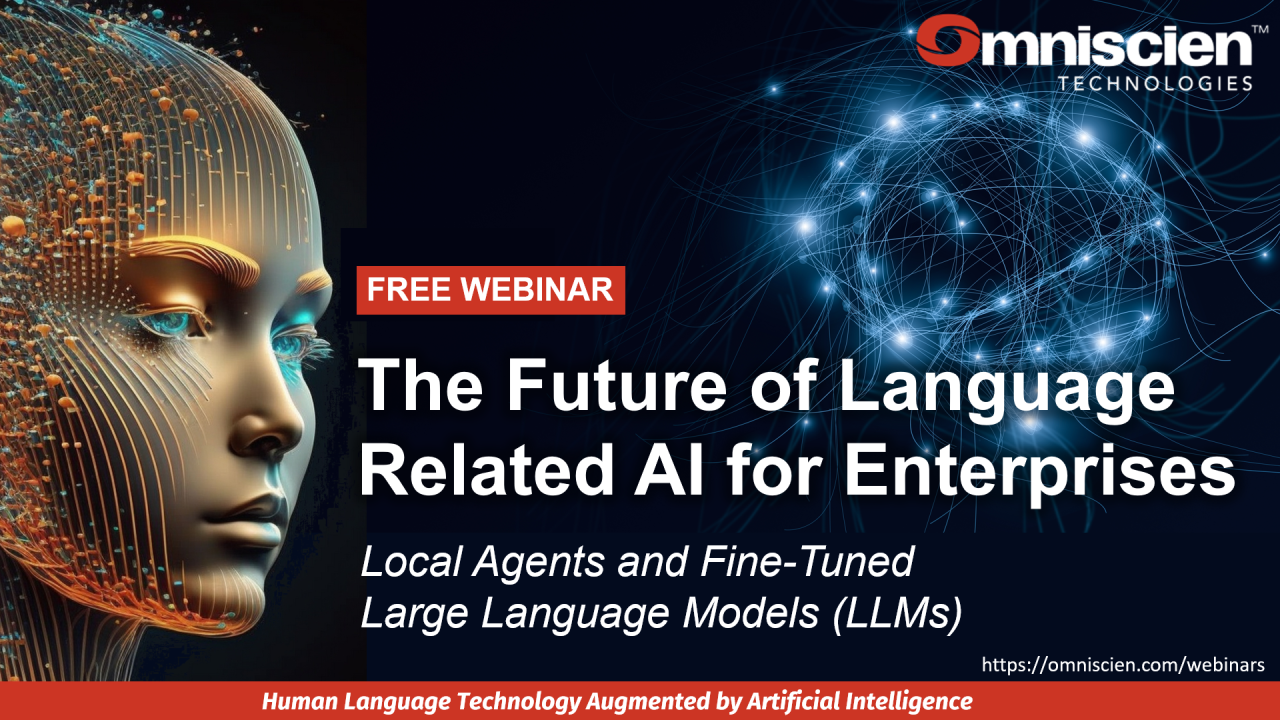 Omniscien™
TECHNOLOGIES

FREE WEBINAR

The Future of Language Related AI for Enterprises

Local Agents and Fine-Tuned Large Language Models (LLMs)

https://omniscien.com/webinars

Human Language Technology Augmented by Artificial Intelligence